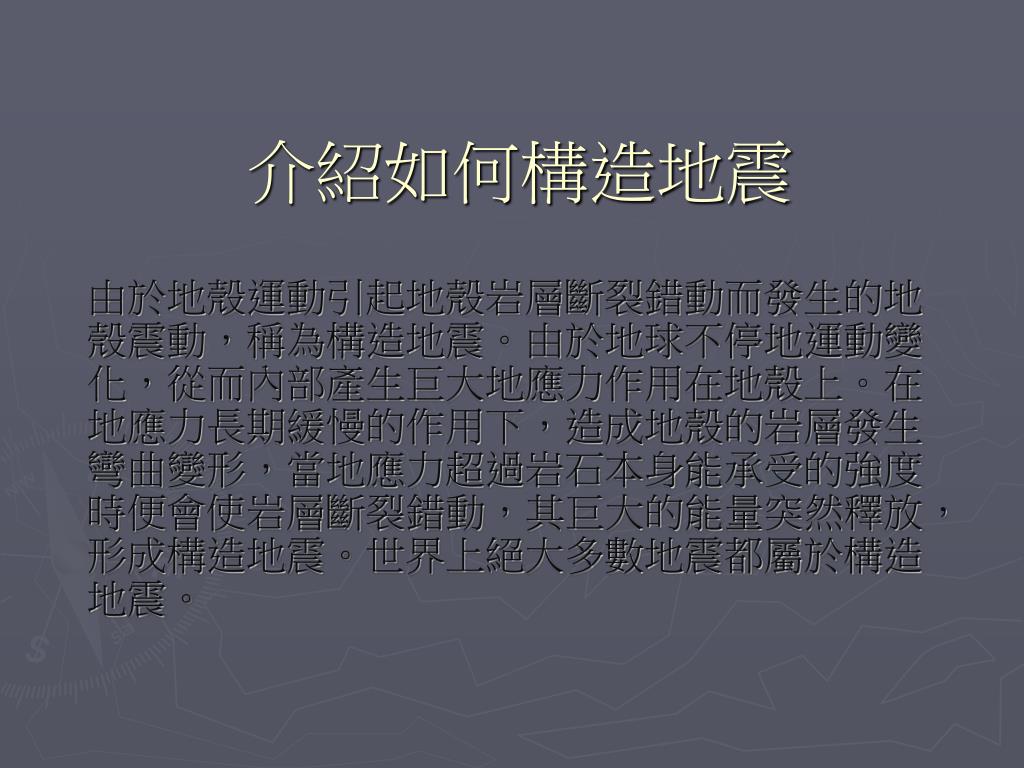 介紹如何構造地震

由於地殼運動引起地殼岩層斷裂錯動而發生的地殼震動，稱為構造地震。由於地球不停地運動變化，從而內部產生巨大地應力作用在地殼上。在地應力長期緩慢的作用下，造成地殼的岩層發生彎曲變形，當地應力超過岩石本身能承受的強度時便會使岩層斷裂錯動，其巨大的能量突然釋放，形成構造地震。世界上絕大多數地震都屬於構造地震。